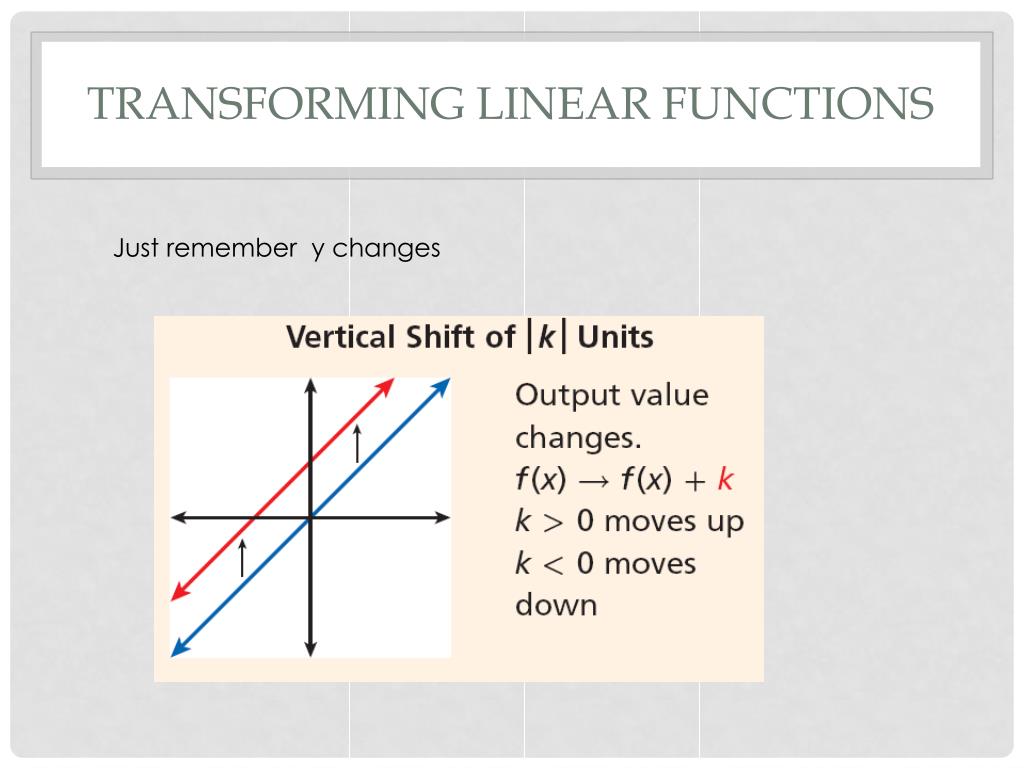 TRANSFORMING LINEAR FUNCTIONS

Just remember y changes

Vertical Shift of $|k|$ Units

Output value changes.
$f(x) \rightarrow f(x) + k$
$k > 0$ moves up
$k < 0$ moves down